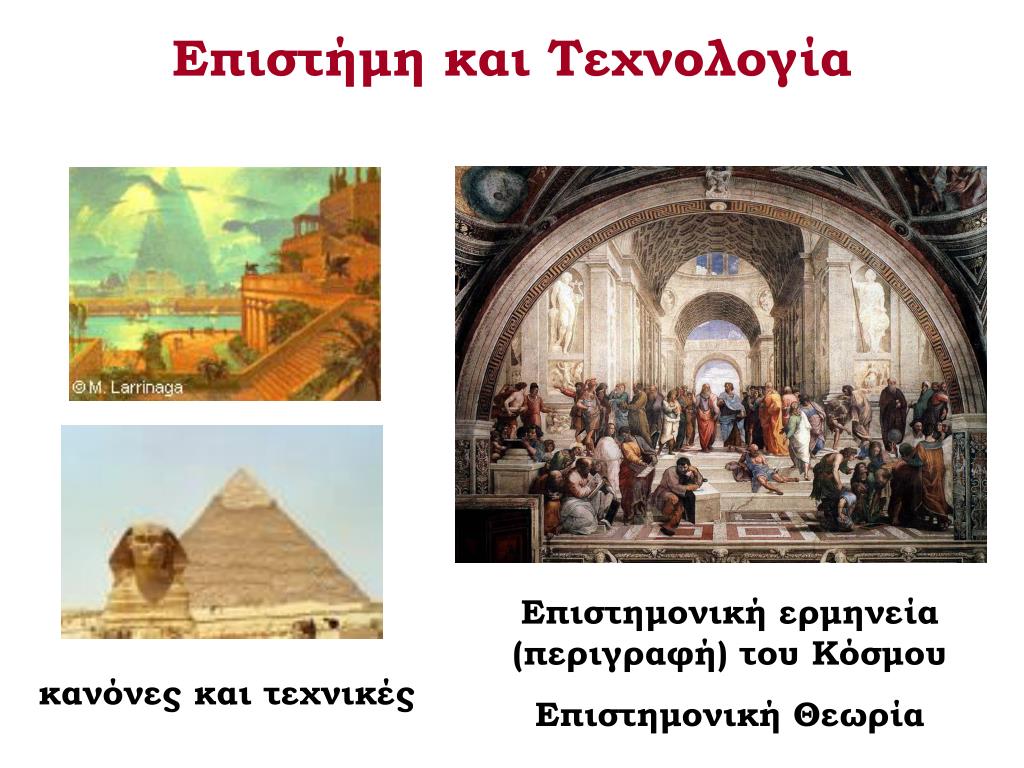 Επιστήμη και Τεχνολογία

©M. Larrinaga

κανόνες και τεχνικές

Επιστημονική ερμηνεία (περιγραφή) του Κόσμου

Επιστημονική Θεωρία